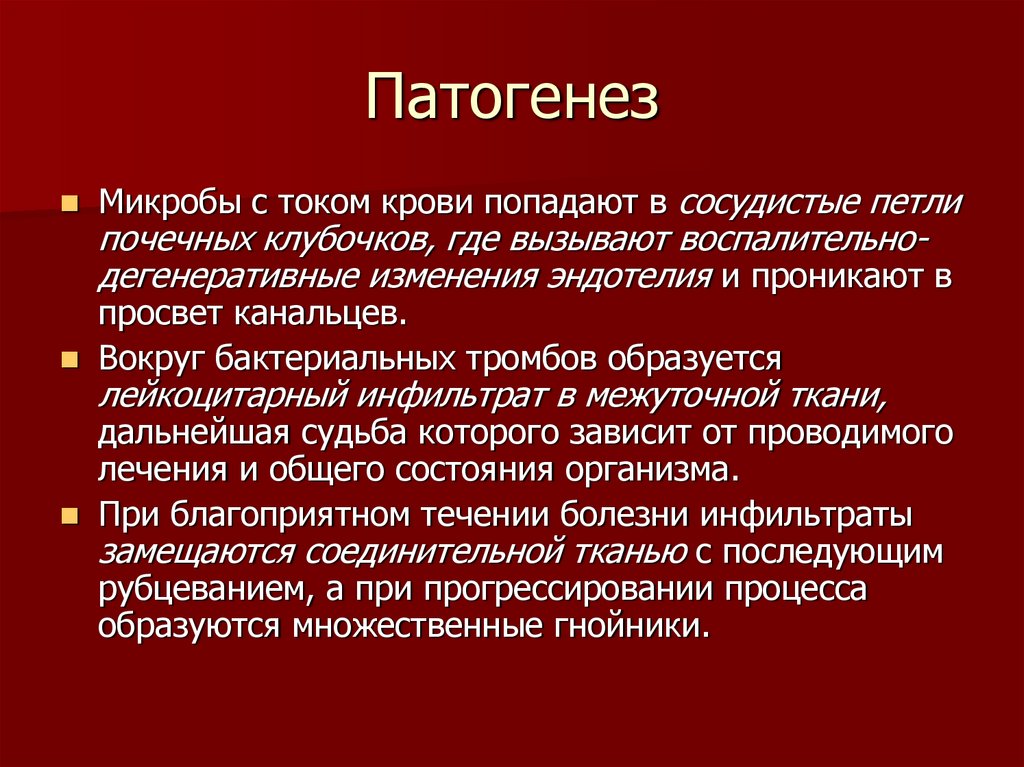 Патогенез

Микробы с током крови попадают в сосудистые петли почечных клубочков, где вызывают воспалительно-дегенеративные изменения эндотелия и проникают в просвет канальцев.

Вокруг бактериальных тромбов образуется лейкоцитарный инфильтрат в межуточной ткани, дальнейшая судьба которого зависит от проводимого лечения и общего состояния организма.

При благоприятном течении болезни инфильтраты замещаются соединительной тканью с последующим рубцеванием, а при прогрессировании процесса образуются множественные гнойники.